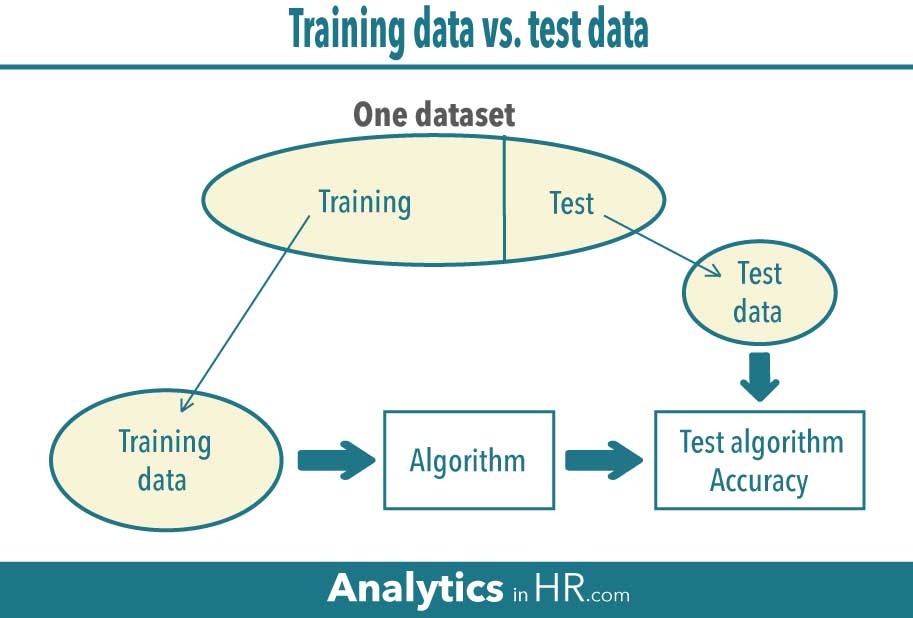 Training data vs. test data

One dataset

Training

Test

Test data

Training data

Algorithm

Test algorithm Accuracy

Analytics in HR.com